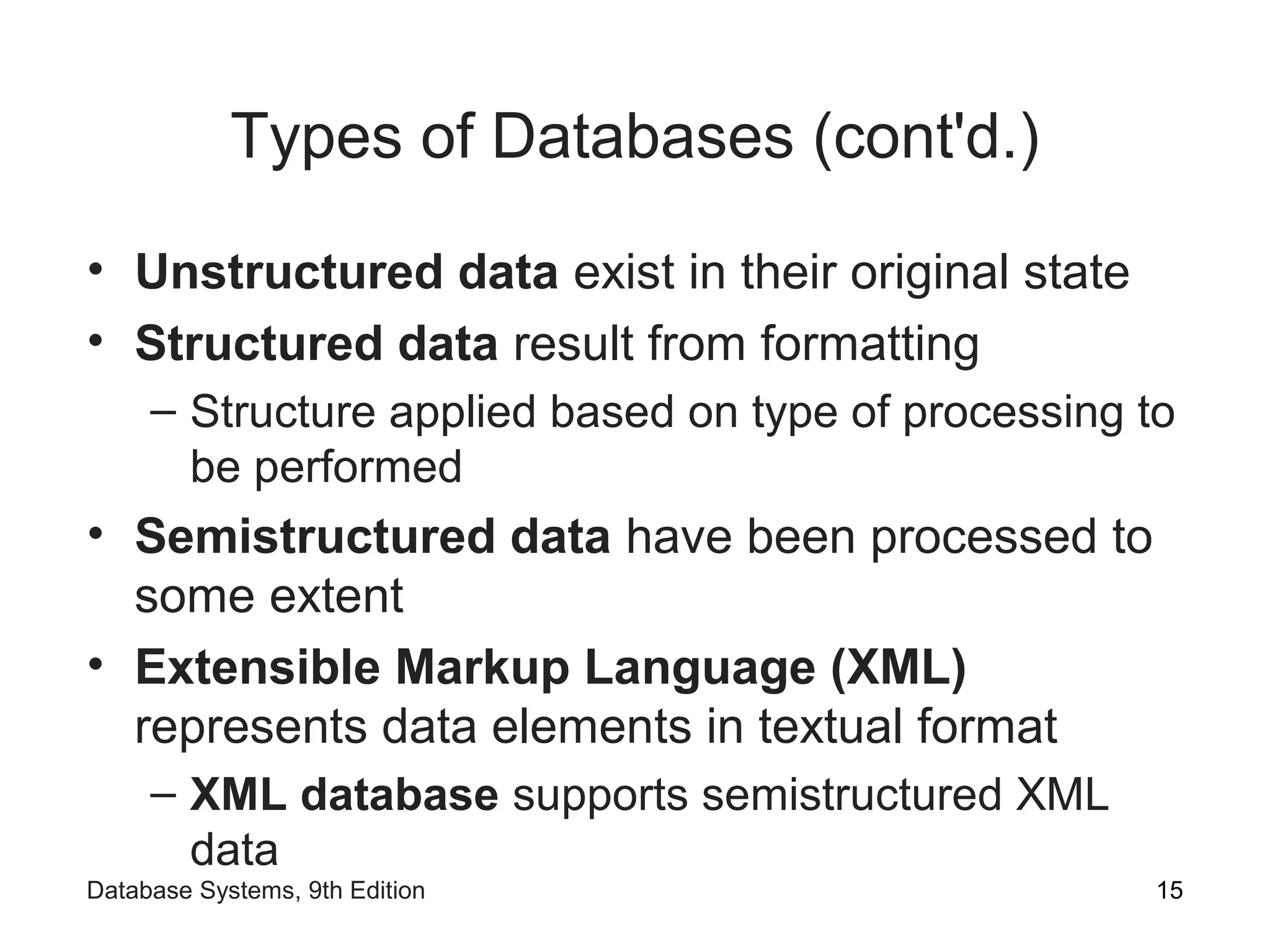 Types of Databases (cont'd.)

• Unstructured data exist in their original state
• Structured data result from formatting
– Structure applied based on type of processing to be performed
• Semistructured data have been processed to some extent
• Extensible Markup Language (XML) represents data elements in textual format
– XML database supports semistructured XML data

Database Systems, 9th Edition

15